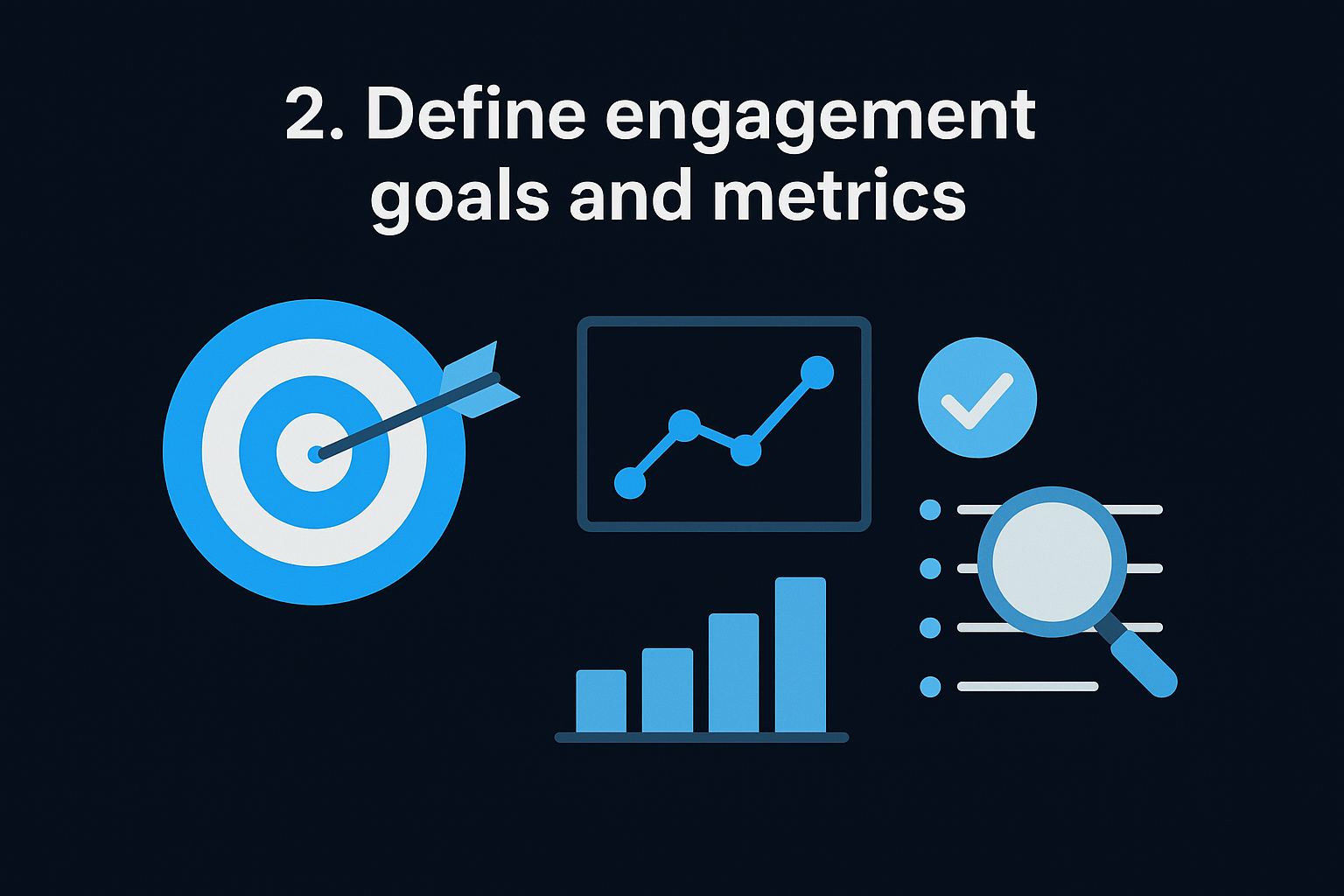 2. Define engagement goals and metrics